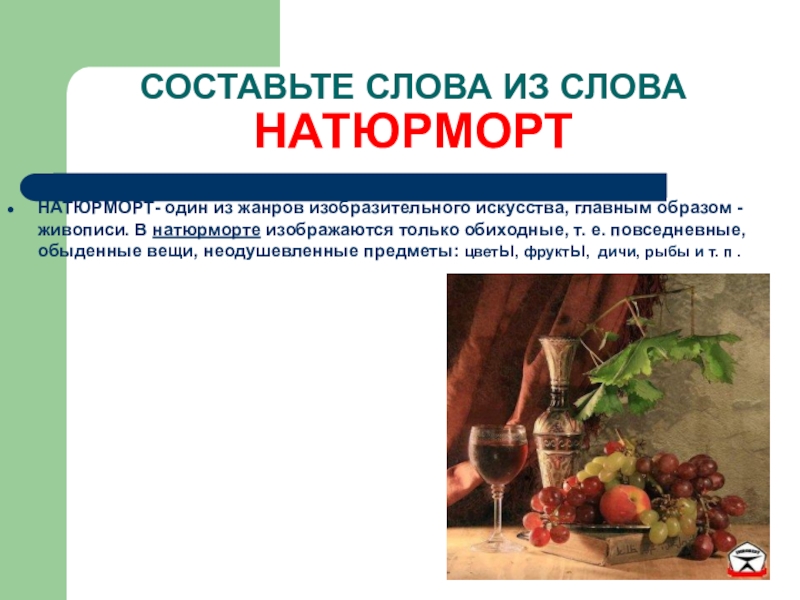 СОСТАВЬТЕ СЛОВА ИЗ СЛОВА
НАТЮРМОРТ

НАТЮРМОРТ- один из жанров изобразительного искусства, главным образом - живописи. В натюрморте изображаются только обиходные, т. е. повседневные, обыденные вещи, неодушевленные предметы: цветЫ, фруктЫ, дичи, рыбы и т. п .